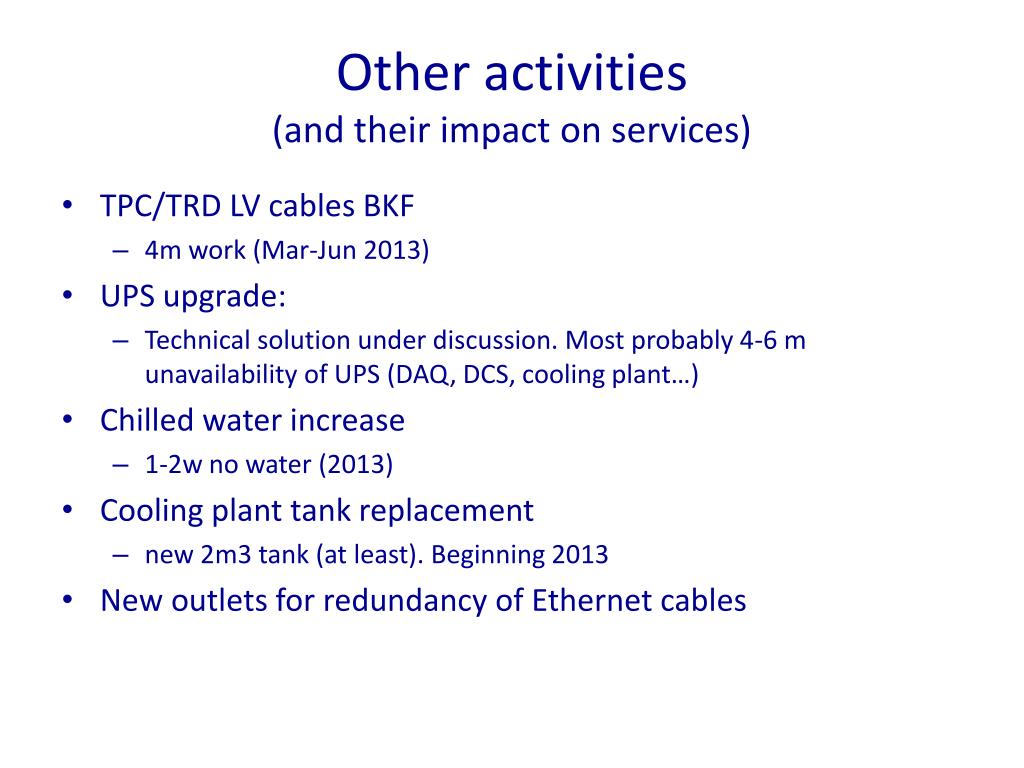 Other activities
(and their impact on services)

• TPC/TRD LV cables BKF
– 4m work (Mar-Jun 2013)
• UPS upgrade:
– Technical solution under discussion. Most probably 4-6 m unavailability of UPS (DAQ, DCS, cooling plant…)
• Chilled water increase
– 1-2w no water (2013)
• Cooling plant tank replacement
– new 2m3 tank (at least). Beginning 2013
• New outlets for redundancy of Ethernet cables